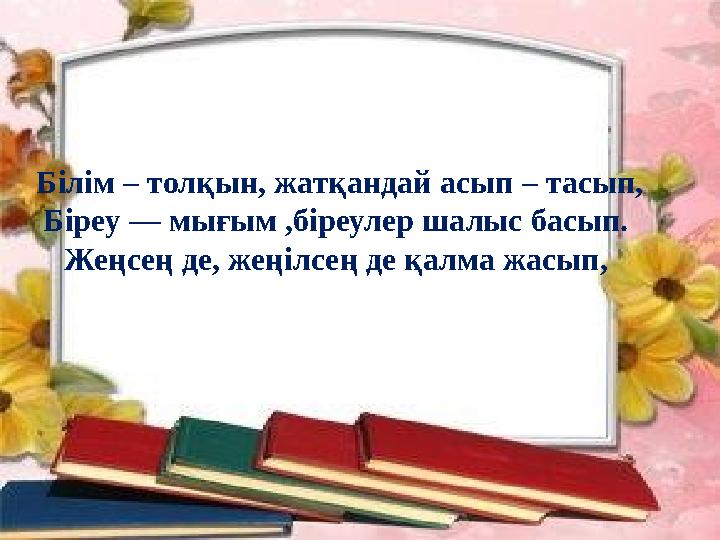 Білім – толқын, жатқандай асып – тасып,
Біреу — мығым ,біреулер шалыс басып.
Жеңсең де, жеңілсең де қалма жасып,